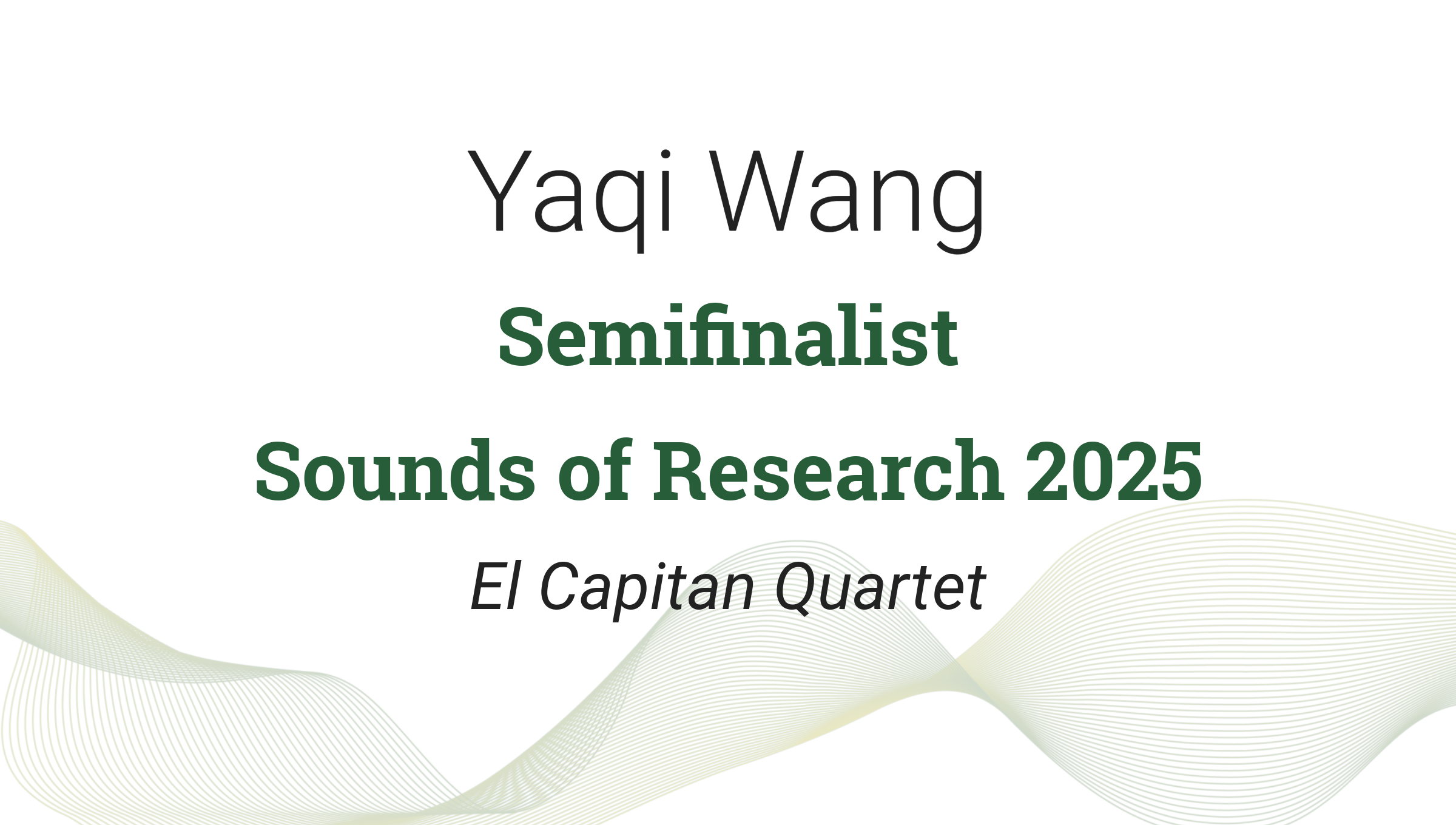 Yaqi Wang

Semifinalist

Sounds of Research 2025

El Capitan Quartet